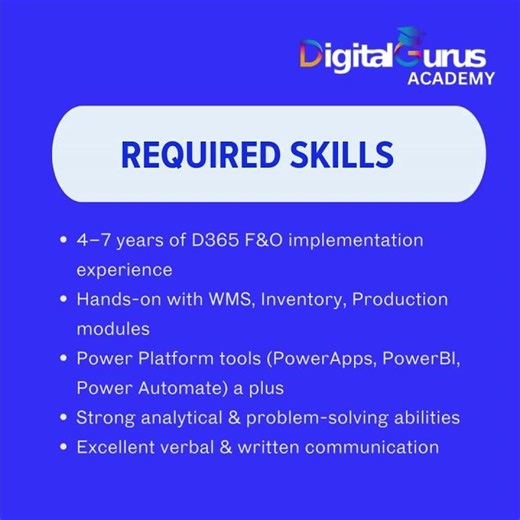 DigitalGurus ACADEMY

REQUIRED SKILLS

• 4–7 years of D365 F&O implementation experience
• Hands-on with WMS, Inventory, Production modules
• Power Platform tools (PowerApps, PowerBI, Power Automate) a plus
• Strong analytical & problem-solving abilities
• Excellent verbal & written communication